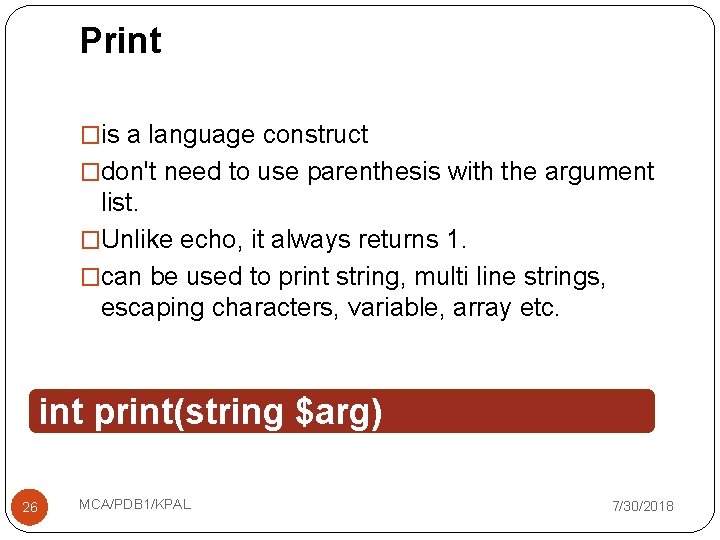 Print

□is a language construct
□don't need to use parenthesis with the argument list.
□Unlike echo, it always returns 1.
□can be used to print string, multi line strings, escaping characters, variable, array etc.

int print(string \$arg)

26

MCA/PDB1/KPAL

7/30/2018